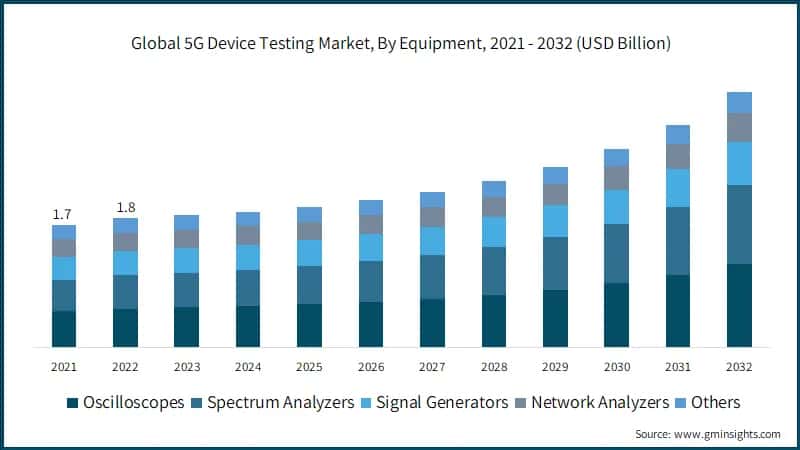 Global 5G Device Testing Market, By Equipment, 2021 - 2032 (USD Billion)

1.7
1.8

2021
2022
2023
2024
2025
2026
2027
2028
2029
2030
2031
2032

Oscilloscopes
Spectrum Analyzers
Signal Generators
Network Analyzers
Others

Source: www.gminsights.com